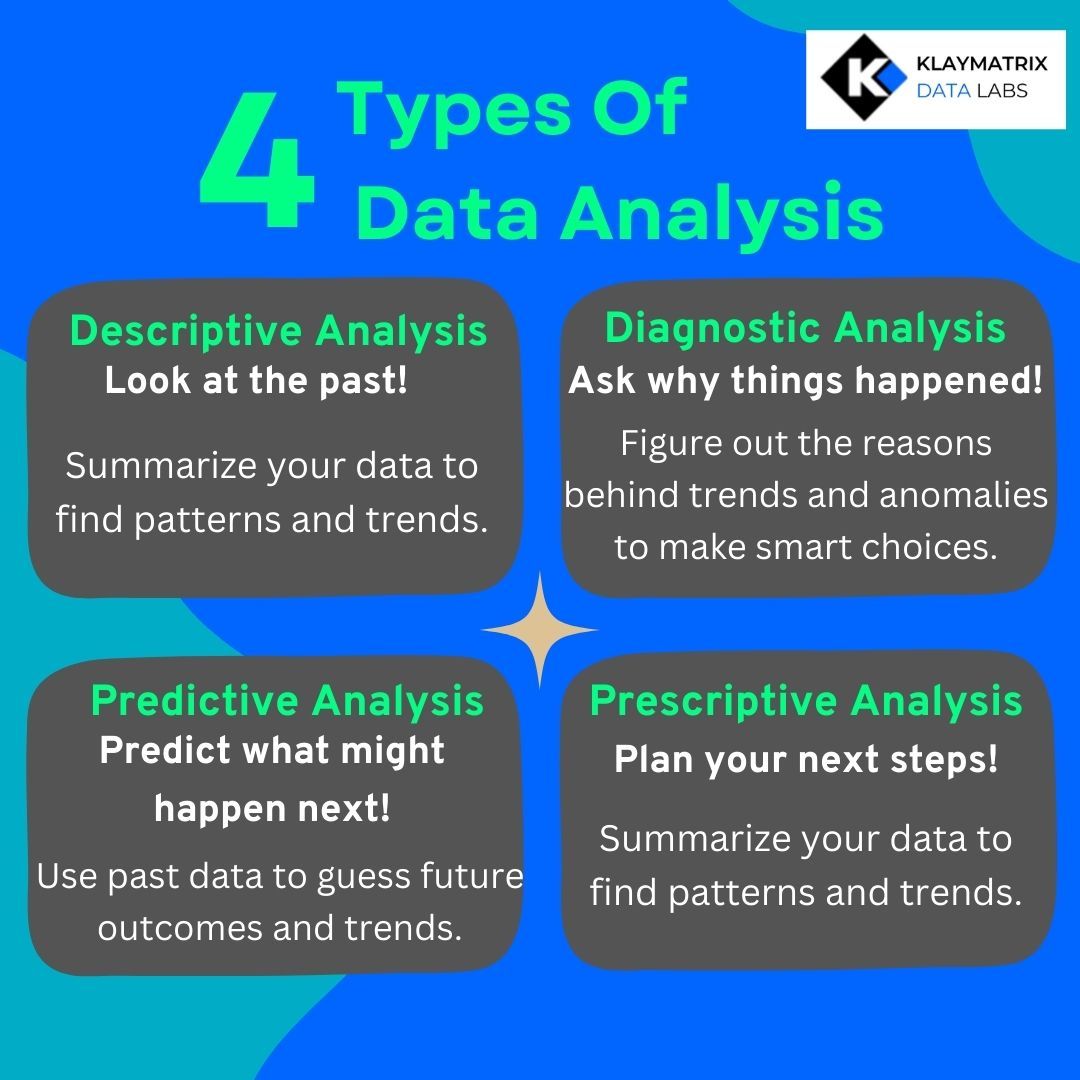 KLAYMATRIX
DATA LABS

4 Types Of Data Analysis

Descriptive Analysis
Look at the past!

Summarize your data to find patterns and trends.

Diagnostic Analysis
Ask why things happened!

Figure out the reasons behind trends and anomalies to make smart choices.

Predictive Analysis
Predict what might happen next!

Use past data to guess future outcomes and trends.

Prescriptive Analysis
Plan your next steps!

Summarize your data to find patterns and trends.